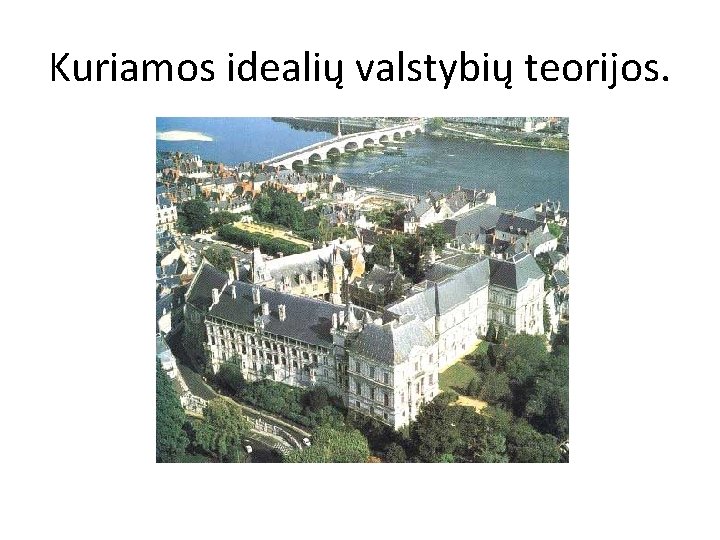 Kuriamos idealių valstybių teorijos.